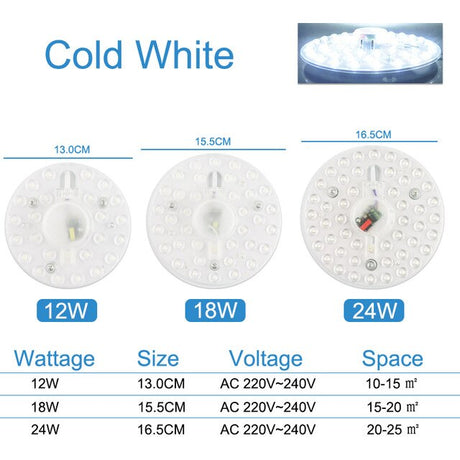 Cold White

13.0CM

15.5CM

16.5CM

12W

18W

24W

| Wattage | Size | Voltage | Space |
|---|---|---|---|
| 12W | 13.0CM | AC 220V~240V | 10-15 ㎡ |
| 18W | 15.5CM | AC 220V~240V | 15-20 ㎡ |
| 24W | 16.5CM | AC 220V~240V | 20-25 ㎡ |